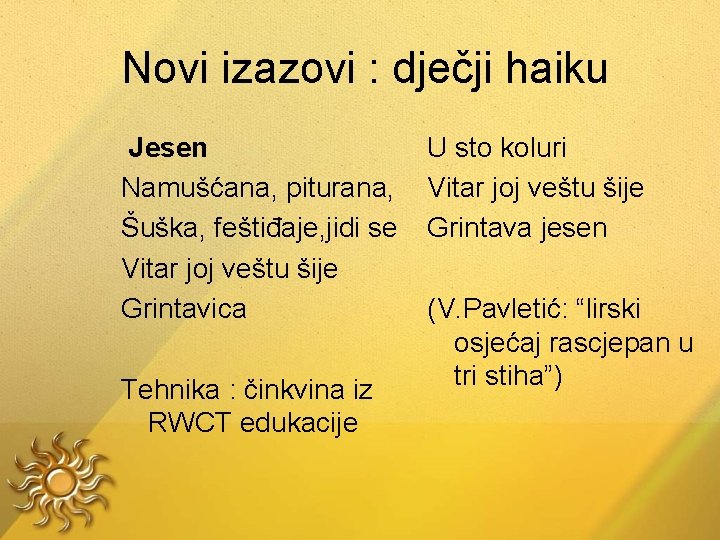 Novi izazovi : dječji haiku

Jesen
Namušćana, piturana,
Šuška, feštiđaje,jidi se
Vitar joj veštu šije
Grintavica

Tehnika : činkvina iz RWCT edukacije

U sto koluri
Vitar joj veštu šije
Grintava jesen

(V.Pavletić: “lirski osjećaj rascjepan u tri stiha”)